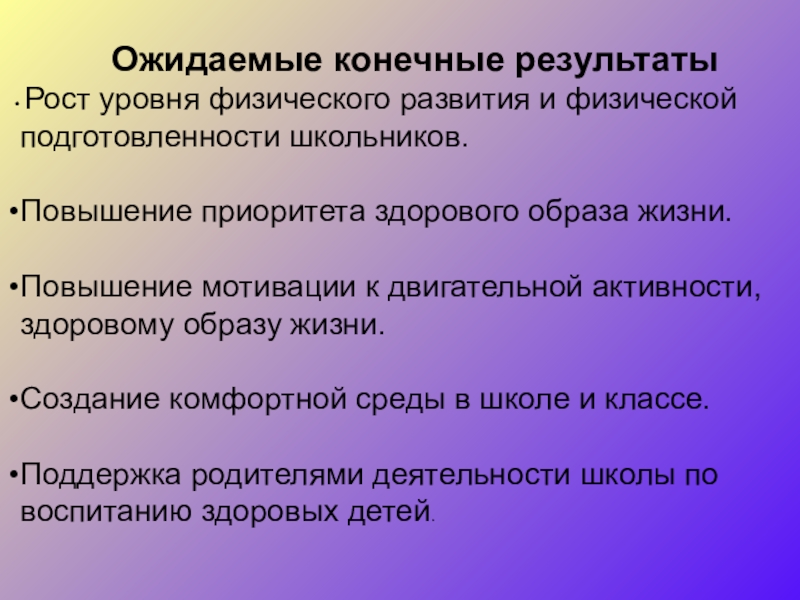 Ожидаемые конечные результаты

•Рост уровня физического развития и физической подготовленности школьников.

•Повышение приоритета здорового образа жизни.

•Повышение мотивации к двигательной активности, здоровому образу жизни.

•Создание комфортной среды в школе и классе.

•Поддержка родителями деятельности школы по воспитанию здоровых детей.